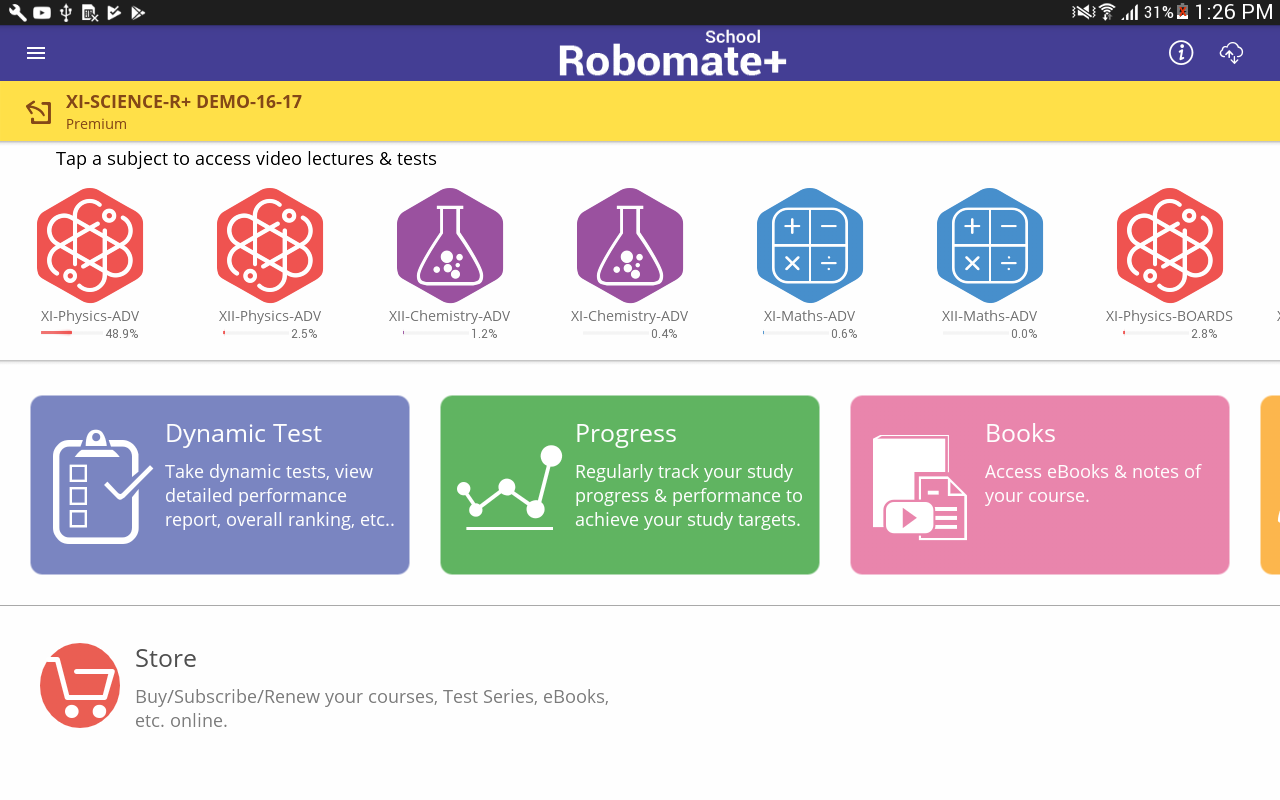 31% 1:26 PM

School
Robomate+

XI-SCIENCE-R+ DEMO-16-17
Premium

Tap a subject to access video lectures & tests

XI-Physics-ADV 48.9%
XII-Physics-ADV 2.5%
XII-Chemistry-ADV 1.2%
XI-Chemistry-ADV 0.4%
XI-Maths-ADV 0.6%
XII-Maths-ADV 0.0%
XI-Physics-BOARDS 2.8%

Dynamic Test
Take dynamic tests, view detailed performance report, overall ranking, etc..

Progress
Regularly track your study progress & performance to achieve your study targets.

Books
Access eBooks & notes of your course.

Store
Buy/Subscribe/Renew your courses, Test Series, eBooks, etc. online.